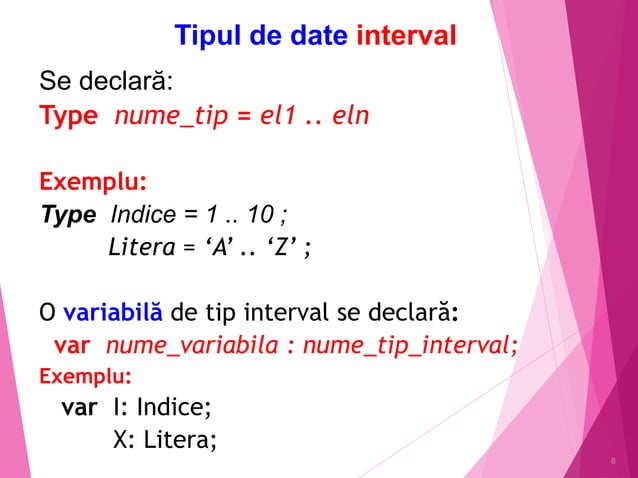 Tipul de date interval

Se declară:
Type nume_tip = el1 .. eln

Exemplu:
Type Indice = 1 .. 10 ;
Litera = ‘A’ .. ‘Z’ ;

O variabilă de tip interval se declară:
var nume_variabila : nume_tip_interval;
Exemplu:
var I: Indice;
X: Litera;

8